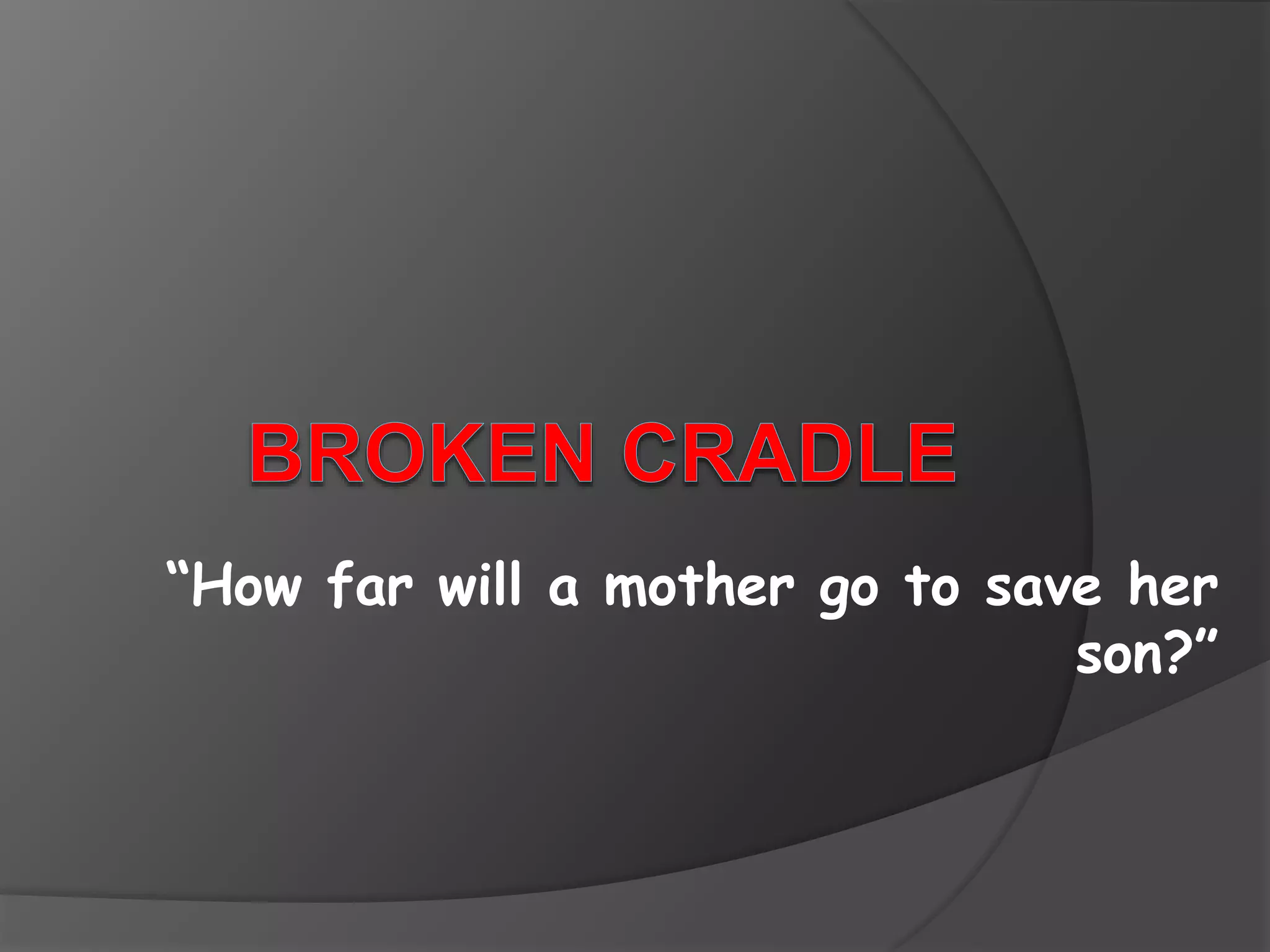 BROKEN CRADLE

“How far will a mother go to save her son?”